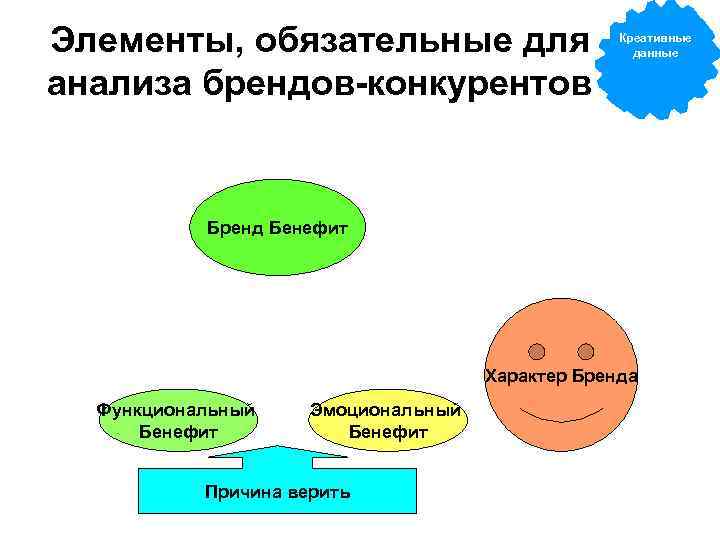 Элементы, обязательные для анализа брендов-конкурентов

Креативные данные

Бренд Бенефит

Характер Бренда

Функциональный Бенефит

Эмоциональный Бенефит

Причина верить